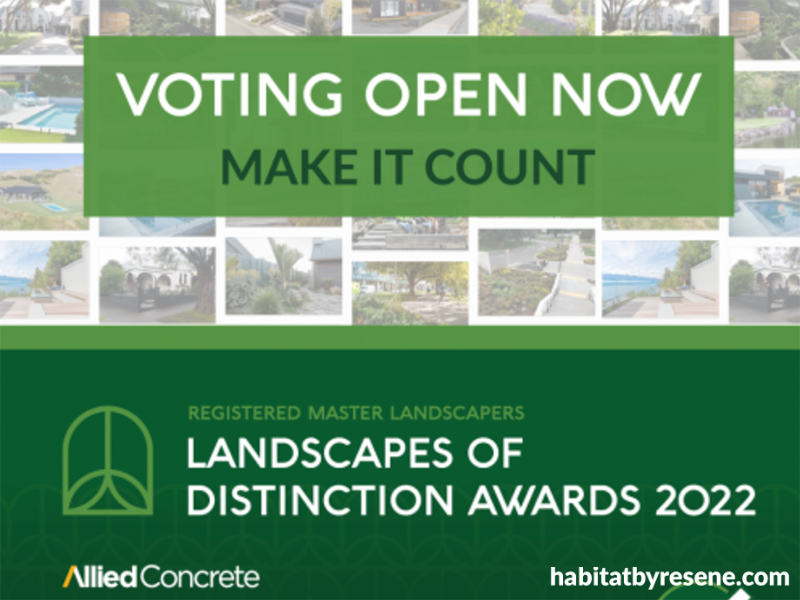 VOTING OPEN NOW
MAKE IT COUNT

REGISTERED MASTER LANDSCAPERS
LANDSCAPES OF DISTINCTION AWARDS 2022

AlliedConcrete

habitatbyresene.com